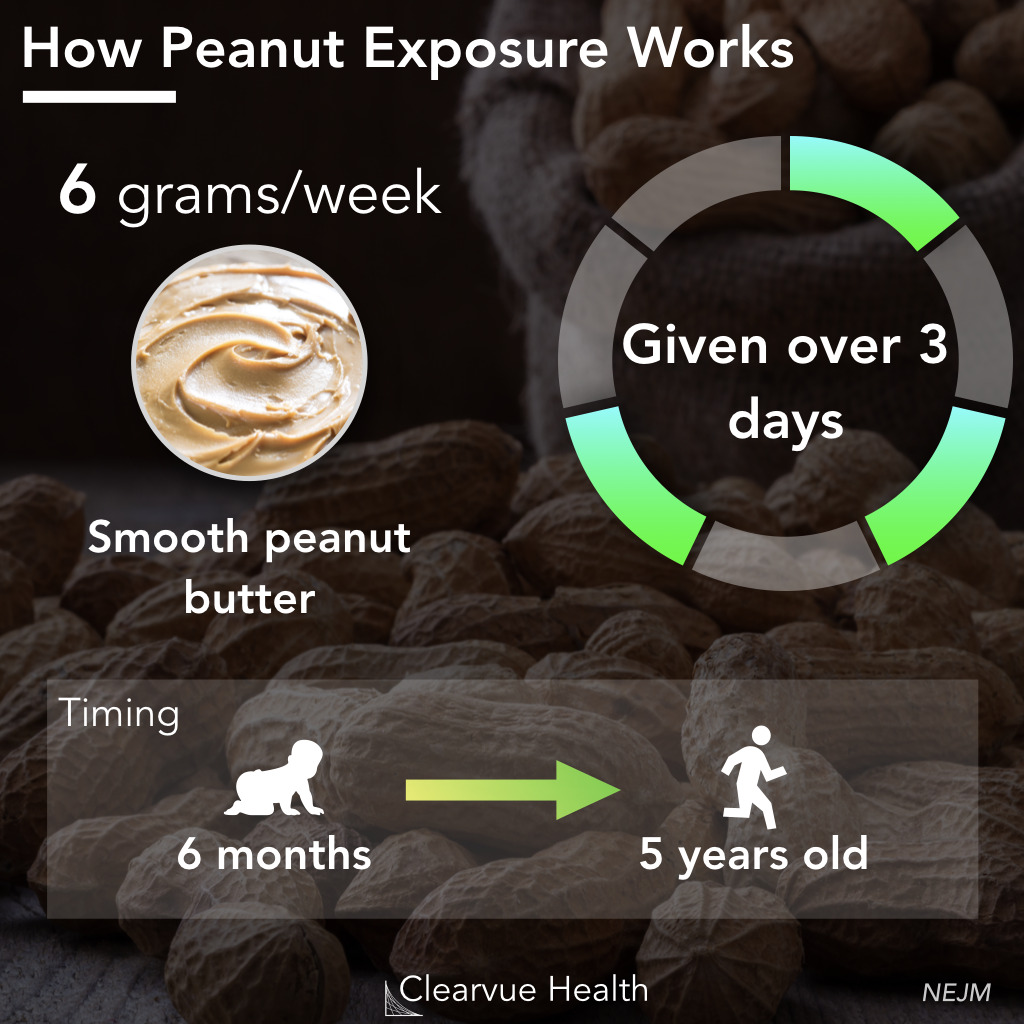 How Peanut Exposure Works

6 grams/week

Smooth peanut butter

Given over 3 days

Timing

6 months

5 years old

Clearvue Health

NEJM